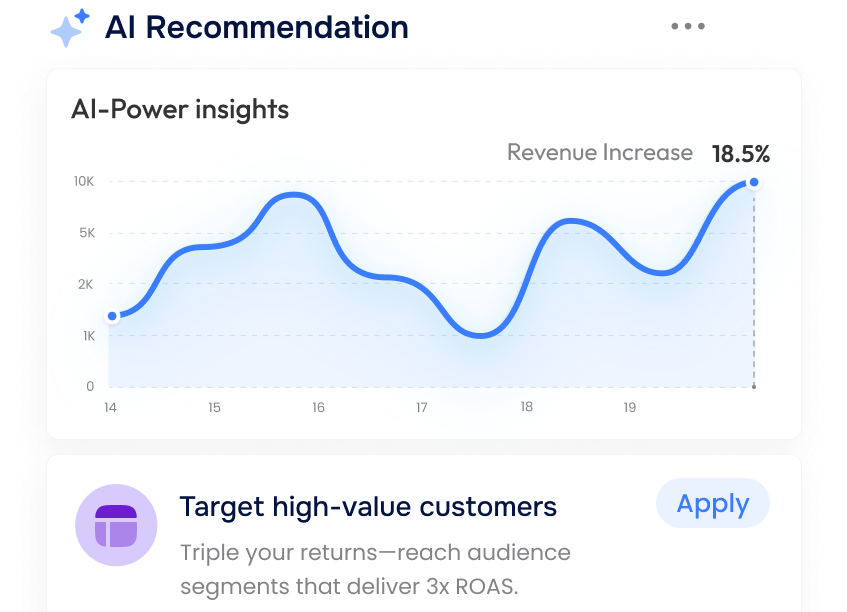 AI Recommendation

AI-Power insights

Revenue Increase 18.5%

10K
5K
2K
1K
0

14 15 16 17 18 19

Target high-value customers

Apply

Triple your returns—reach audience segments that deliver 3x ROAS.